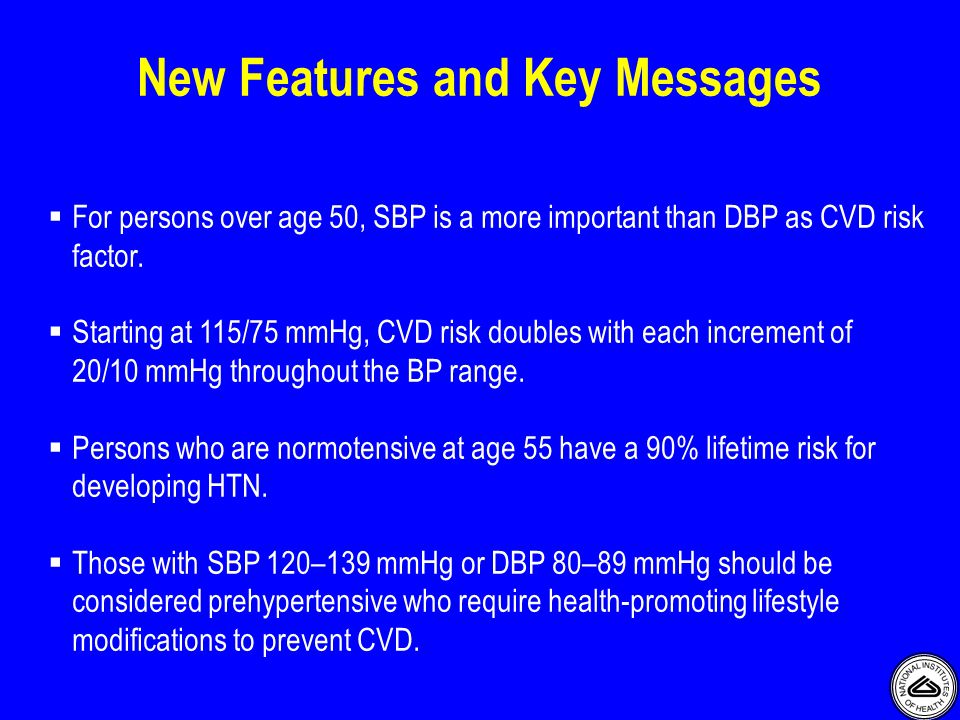 New Features and Key Messages

▪ For persons over age 50, SBP is a more important than DBP as CVD risk factor.

▪ Starting at 115/75 mmHg, CVD risk doubles with each increment of 20/10 mmHg throughout the BP range.

▪ Persons who are normotensive at age 55 have a 90% lifetime risk for developing HTN.

▪ Those with SBP 120–139 mmHg or DBP 80–89 mmHg should be considered prehypertensive who require health-promoting lifestyle modifications to prevent CVD.

NATIONAL INSTITUTES OF HEALTH